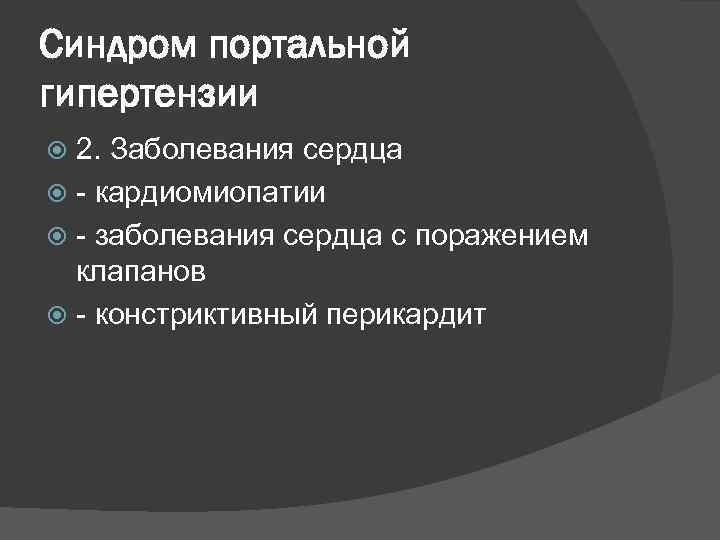 Синдром портальной гипертензии

2. Заболевания сердца

- кардиомиопатии

- заболевания сердца с поражением клапанов

- констриктивный перикардит